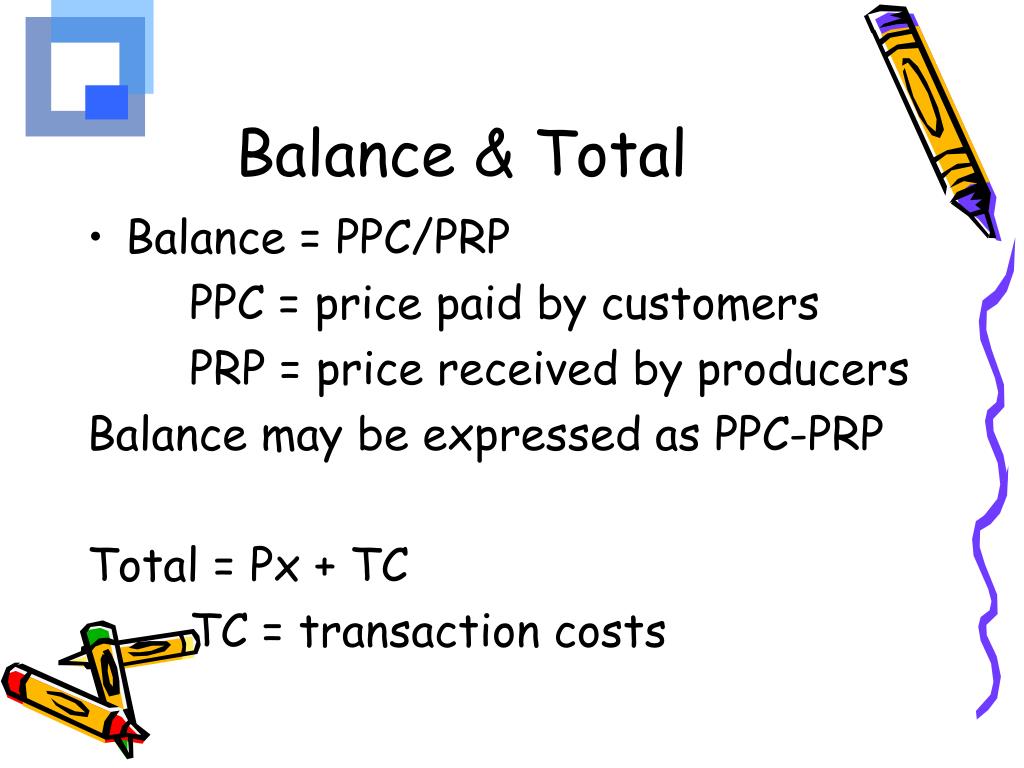 Balance & Total

• Balance = PPC/PRP

PPC = price paid by customers

PRP = price received by producers

Balance may be expressed as PPC-PRP

Total = Px + TC

TC = transaction costs